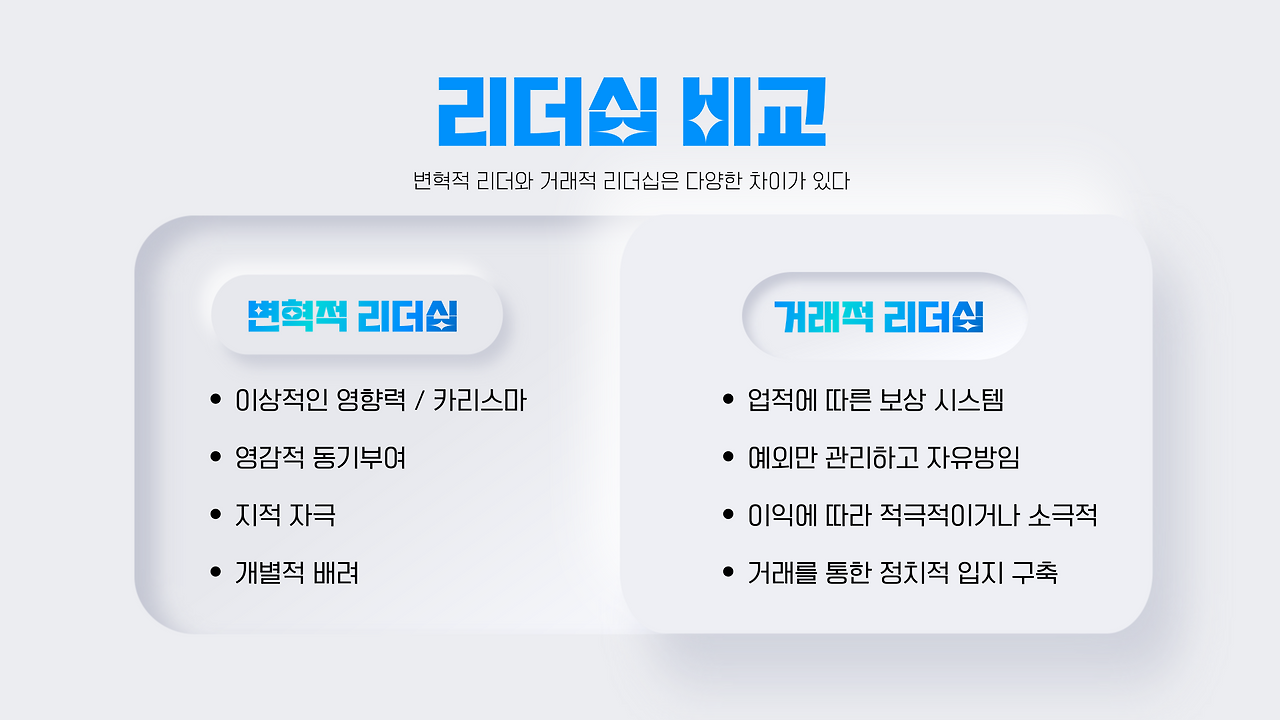 리더십 비교

변혁적 리더와 거래적 리더십은 다양한 차이가 있다

변혁적 리더십

• 이상적인 영향력 / 카리스마
• 영감적 동기부여
• 지적 자극
• 개별적 배려

거래적 리더십

• 업적에 따른 보상 시스템
• 예외만 관리하고 자유방임
• 이익에 따라 적극적이거나 소극적
• 거래를 통한 정치적 입지 구축